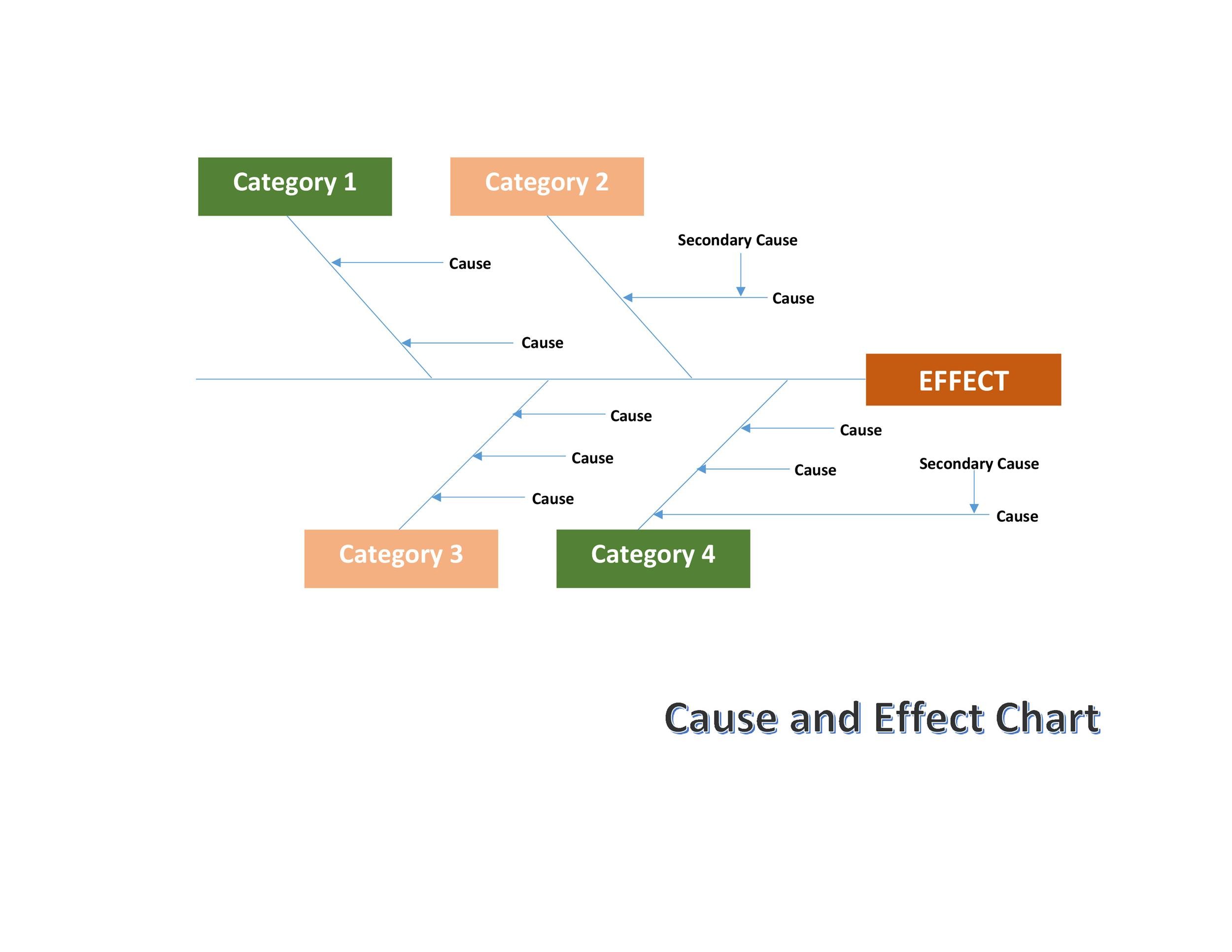 Category 1

Category 2

Secondary Cause

Cause

Cause

Cause

EFFECT

Cause

Cause

Cause

Cause

Cause

Secondary Cause

Cause

Category 3

Category 4

Cause and Effect Chart